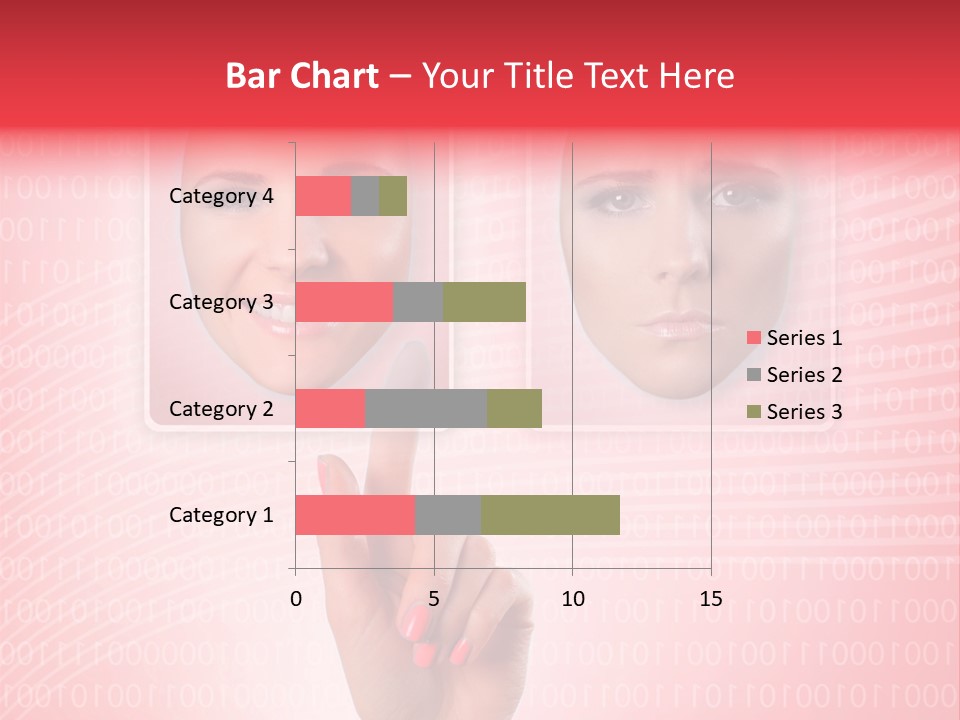 Bar Chart – Your Title Text Here

Category 4
Category 3
Category 2
Category 1

0
5
10
15

Series 1
Series 2
Series 3